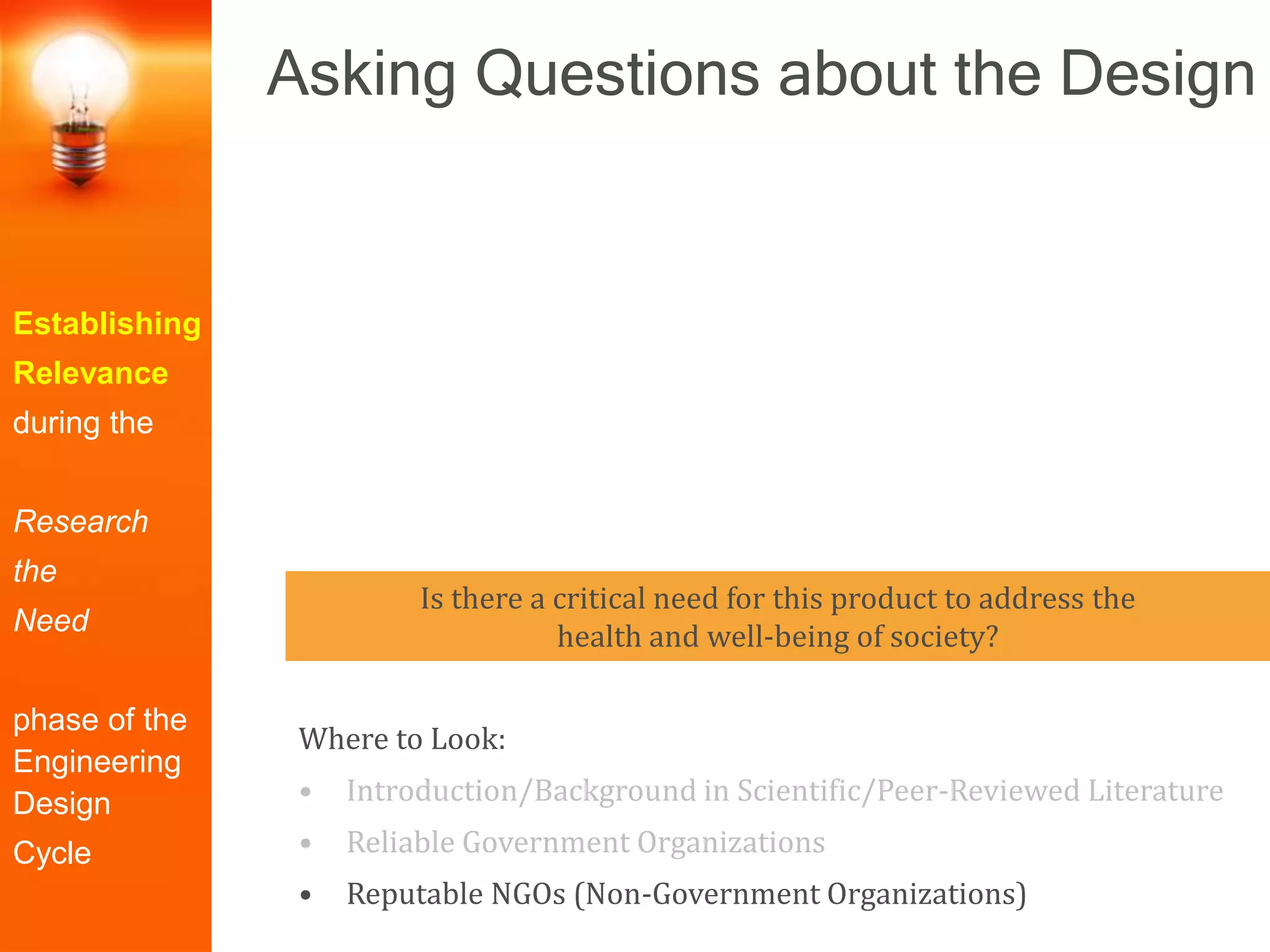 Establishing Relevance during the

Research the Need

phase of the Engineering Design Cycle

Asking Questions about the Design

Is there a critical need for this product to address the health and well-being of society?

Where to Look:
• Introduction/Background in Scientific/Peer-Reviewed Literature
• Reliable Government Organizations
• Reputable NGOs (Non-Government Organizations)